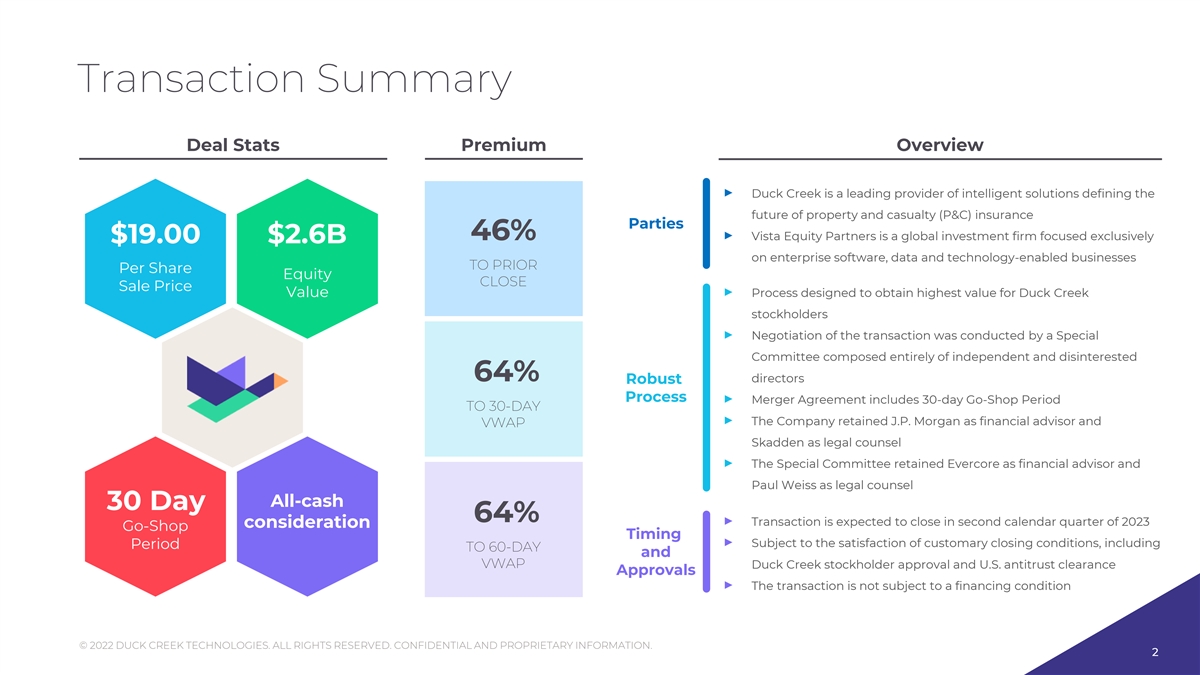 Transaction Summary

Deal Stats

$19.00
Per Share Sale Price

$2.6B
Equity Value

30 Day
Go-Shop Period

All-cash consideration

Premium

46%
TO PRIOR CLOSE

64%
TO 30-DAY VWAP

64%
TO 60-DAY VWAP

Overview

Parties

► Duck Creek is a leading provider of intelligent solutions defining the future of property and casualty (P&C) insurance

► Vista Equity Partners is a global investment firm focused exclusively on enterprise software, data and technology-enabled businesses

Robust Process

► Process designed to obtain highest value for Duck Creek stockholders

► Negotiation of the transaction was conducted by a Special Committee composed entirely of independent and disinterested directors

► Merger Agreement includes 30-day Go-Shop Period

► The Company retained J.P. Morgan as financial advisor and Skadden as legal counsel

► The Special Committee retained Evercore as financial advisor and Paul Weiss as legal counsel

Timing and Approvals

► Transaction is expected to close in second calendar quarter of 2023

► Subject to the satisfaction of customary closing conditions, including Duck Creek stockholder approval and U.S. antitrust clearance

► The transaction is not subject to a financing condition

© 2022 DUCK CREEK TECHNOLOGIES. ALL RIGHTS RESERVED. CONFIDENTIAL AND PROPRIETARY INFORMATION.

2